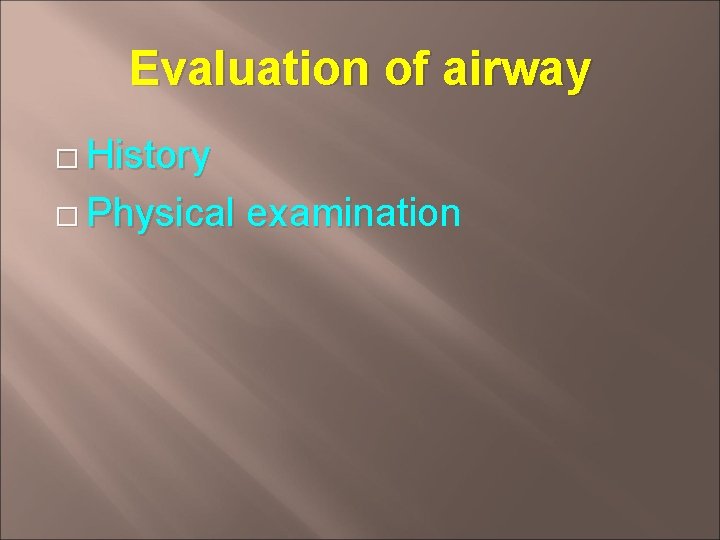 Evaluation of airway

□ History
□ Physical examination